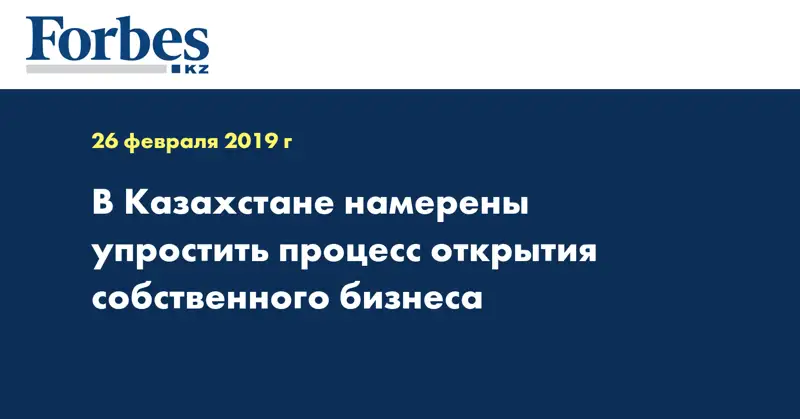 Forbes
KZ

26 февраля 2019 г

В Казахстане намерены упростить процесс открытия собственного бизнеса